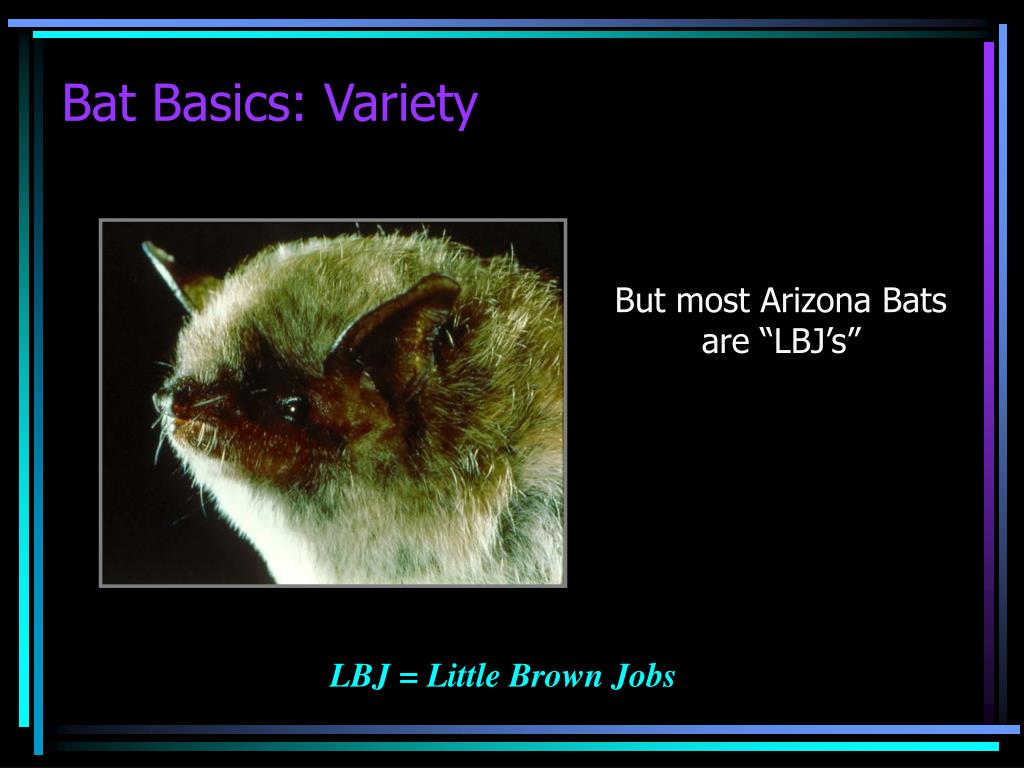 Bat Basics: Variety

But most Arizona Bats are “LBJ’s”

LBJ = Little Brown Jobs